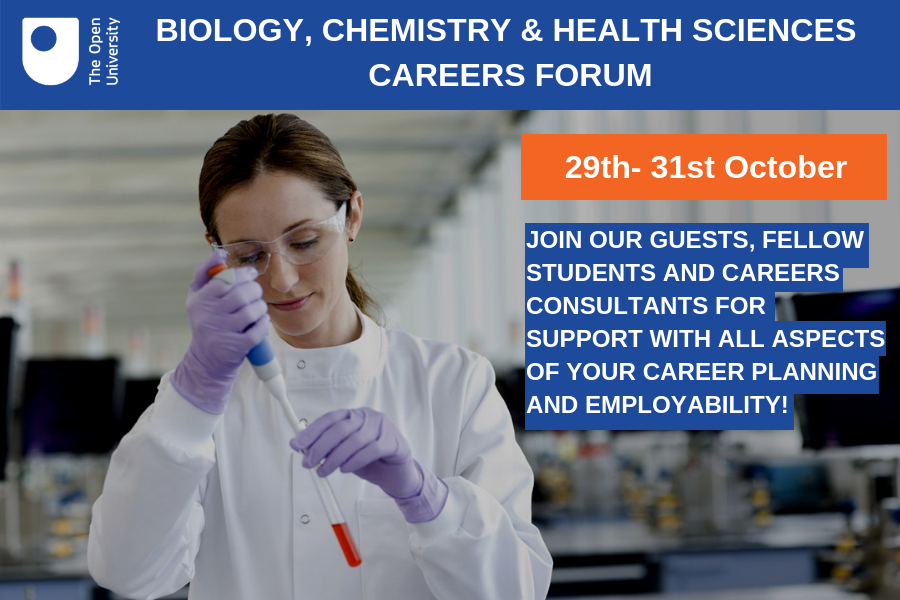 The Open University

BIOLOGY, CHEMISTRY & HEALTH SCIENCES CAREERS FORUM

29th- 31st October

JOIN OUR GUESTS, FELLOW STUDENTS AND CAREERS CONSULTANTS FOR SUPPORT WITH ALL ASPECTS OF YOUR CAREER PLANNING AND EMPLOYABILITY!